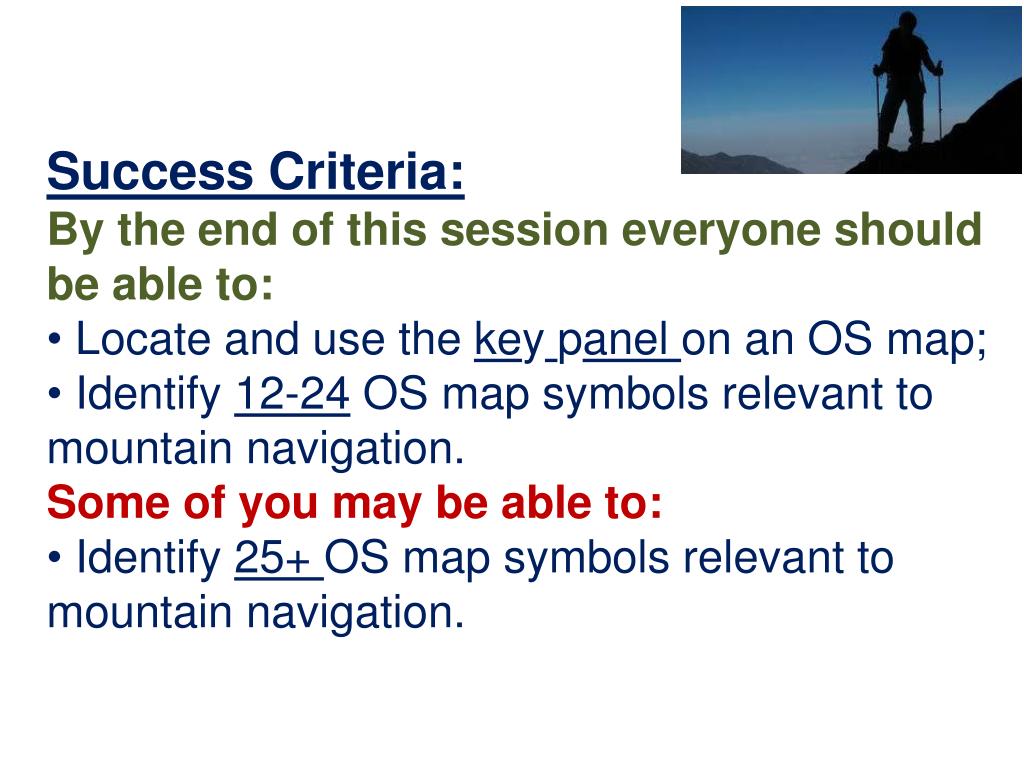 Success Criteria:
By the end of this session everyone should be able to:
• Locate and use the key panel on an OS map;
• Identify 12-24 OS map symbols relevant to mountain navigation.
Some of you may be able to:
• Identify 25+ OS map symbols relevant to mountain navigation.